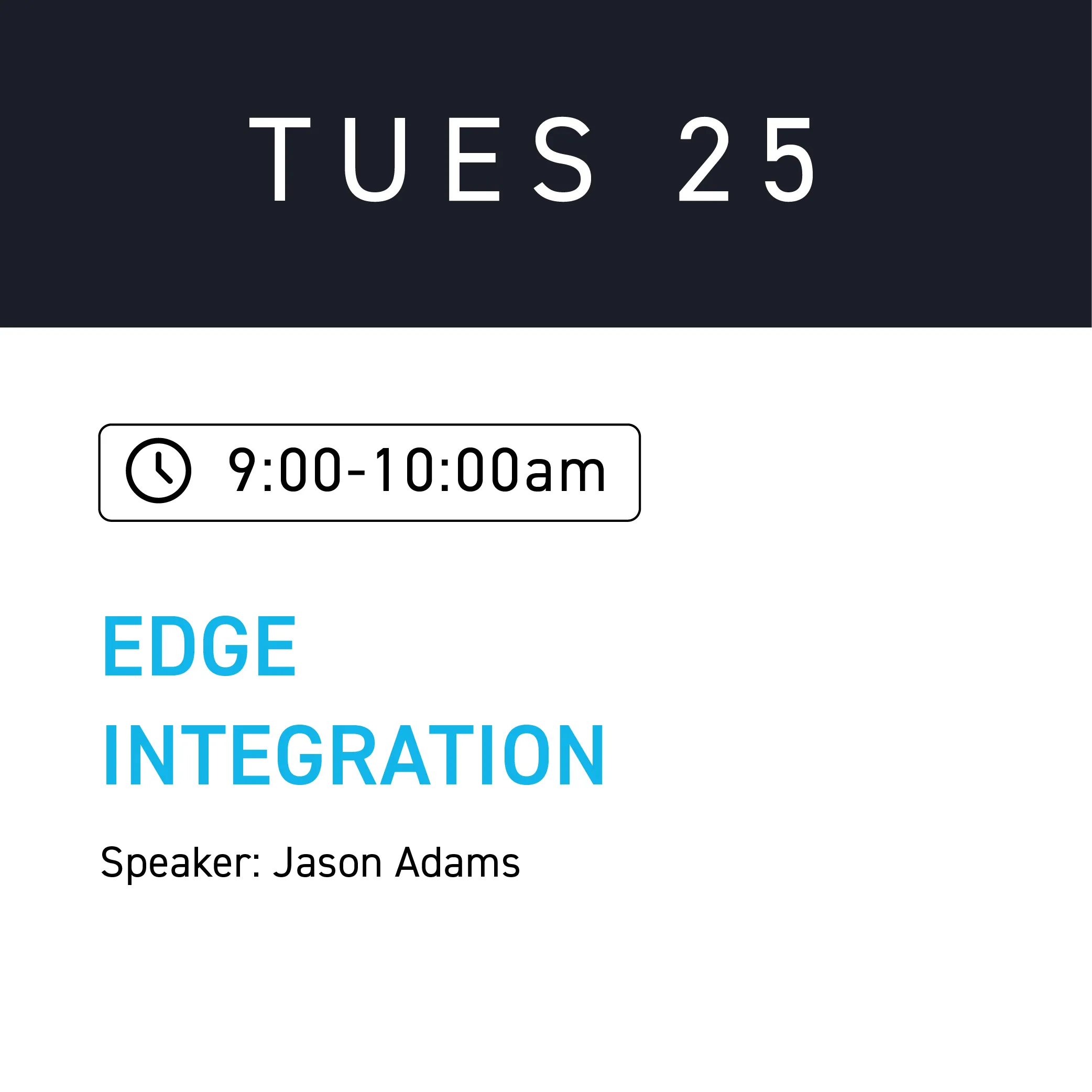 TUES 25

9:00-10:00am

EDGE INTEGRATION

Speaker: Jason Adams